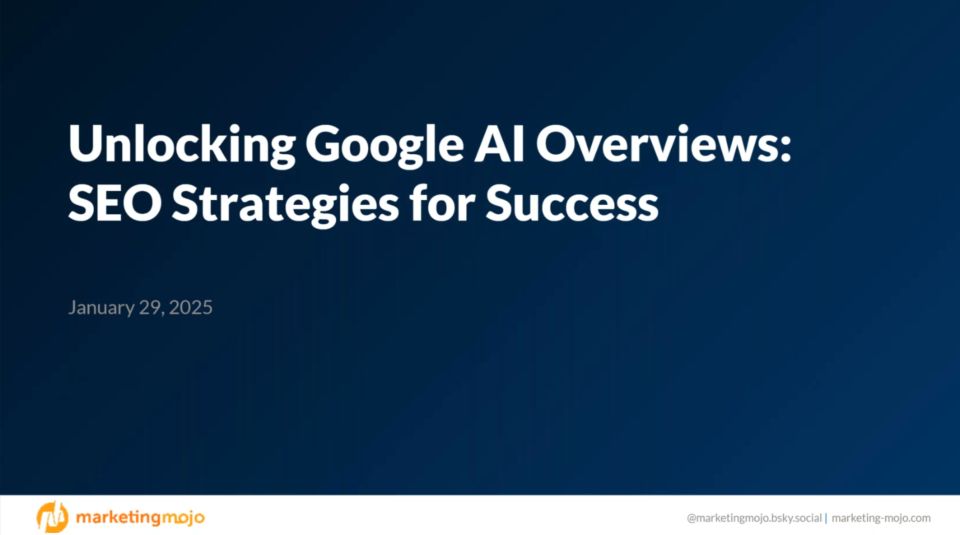 Unlocking Google AI Overviews: SEO Strategies for Success

January 29, 2025

marketingmojo

@marketingmojo.bsky.social | marketing-mojo.com